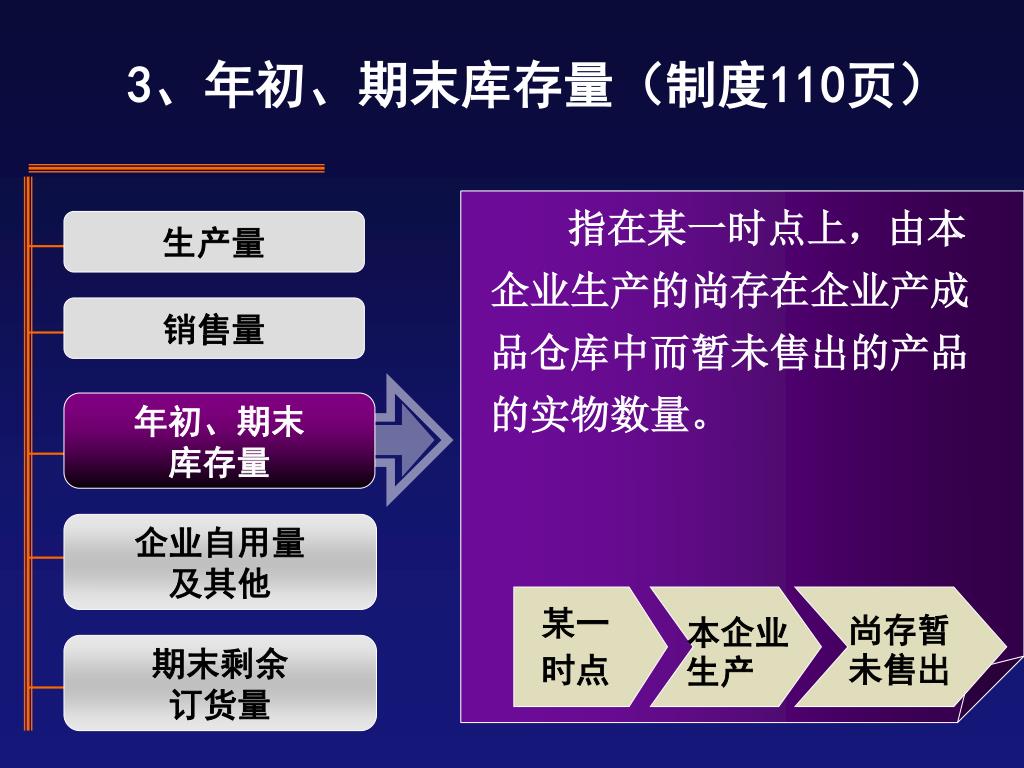 3、年初、期末库存量（制度110页）

生产量

销售量

年初、期末库存量

企业自用量及其他

期末剩余订货量

指在某一时点上，由本企业生产的尚存在企业产成品仓库中而暂未售出的产品的实物数量。

某一时点

本企业生产

尚存暂未售出